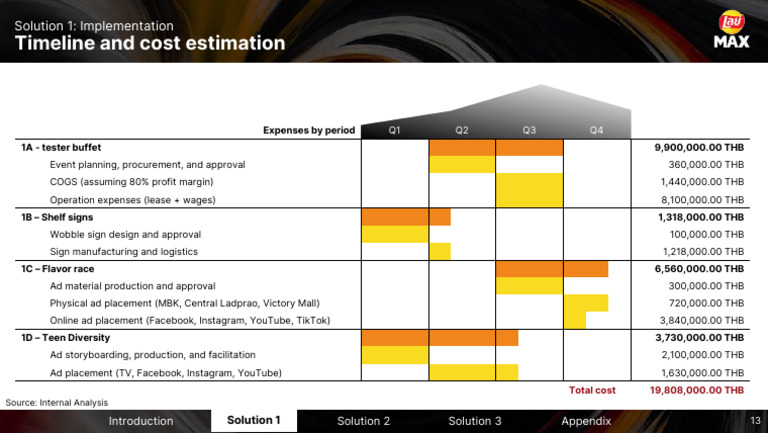 Solution 1: Implementation
Timeline and cost estimation

เลย์
MAX

| Expenses by period | Q1 | Q2 | Q3 | Q4 | |
|---|---|---|---|---|---|
| 1A - tester buffet | | | | | 9,900,000.00 THB |
| Event planning, procurement, and approval | | | | | 360,000.00 THB |
| COGS (assuming 80% profit margin) | | | | | 1,440,000.00 THB |
| Operation expenses (lease + wages) | | | | | 8,100,000.00 THB |
| 1B – Shelf signs | | | | | 1,318,000.00 THB |
| Wobble sign design and approval | | | | | 100,000.00 THB |
| Sign manufacturing and logistics | | | | | 1,218,000.00 THB |
| 1C – Flavor race | | | | | 6,560,000.00 THB |
| Ad material production and approval | | | | | 300,000.00 THB |
| Physical ad placement (MBK, Central Ladprao, Victory Mall) | | | | | 720,000.00 THB |
| Online ad placement (Facebook, Instagram, YouTube, TikTok) | | | | | 3,840,000.00 THB |
| 1D – Teen Diversity | | | | | 3,730,000.00 THB |
| Ad storyboarding, production, and facilitation | | | | | 2,100,000.00 THB |
| Ad placement (TV, Facebook, Instagram, YouTube) | | | | | 1,630,000.00 THB |
| | | | | Total cost | 19,808,000.00 THB |

Source: Internal Analysis

Introduction Solution 1 Solution 2 Solution 3 Appendix 13